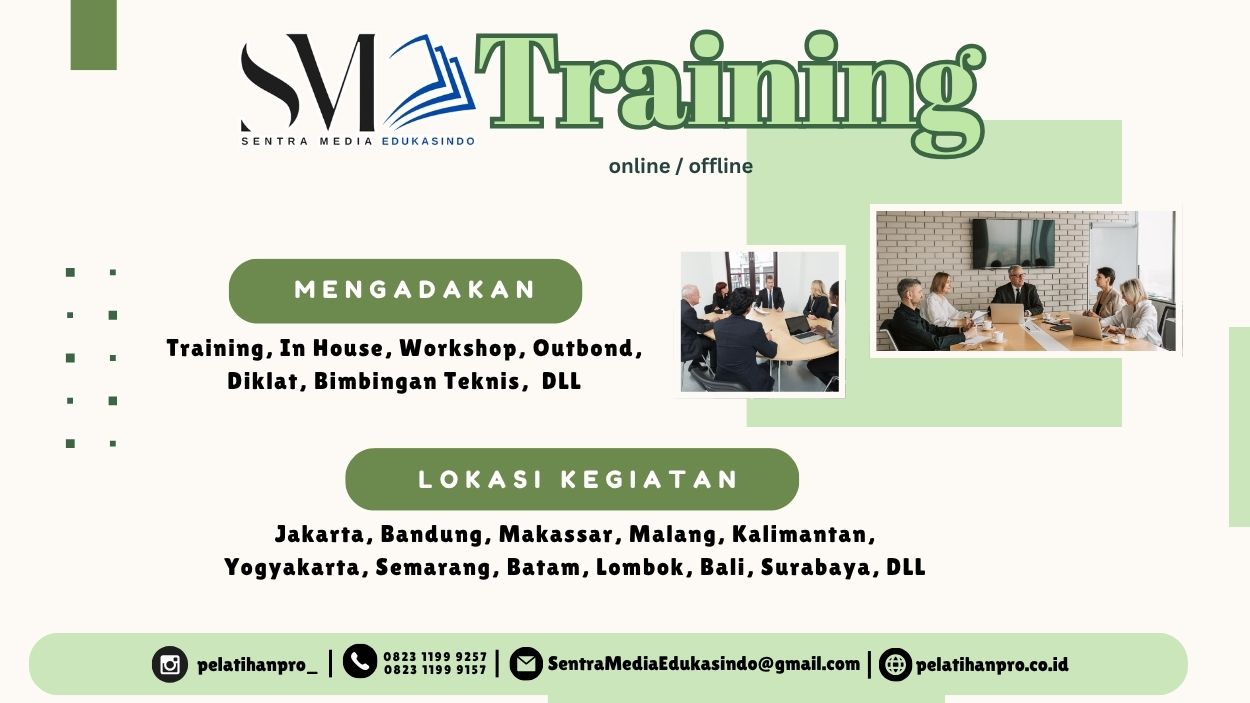 SM
SENTRA MEDIA EDUKASINDO

Training

online / offline

MENGADAKAN

Training, In House, Workshop, Outbond, Diklat, Bimbingan Teknis, DLL

LOKASI KEGIATAN

Jakarta, Bandung, Makassar, Malang, Kalimantan, Yogyakarta, Semarang, Batam, Lombok, Bali, Surabaya, DLL

pelatihanpro_ | 0823 1199 9257 0823 1199 9157 | SentraMediaEdukasindo@gmail.com | pelatihanpro.co.id